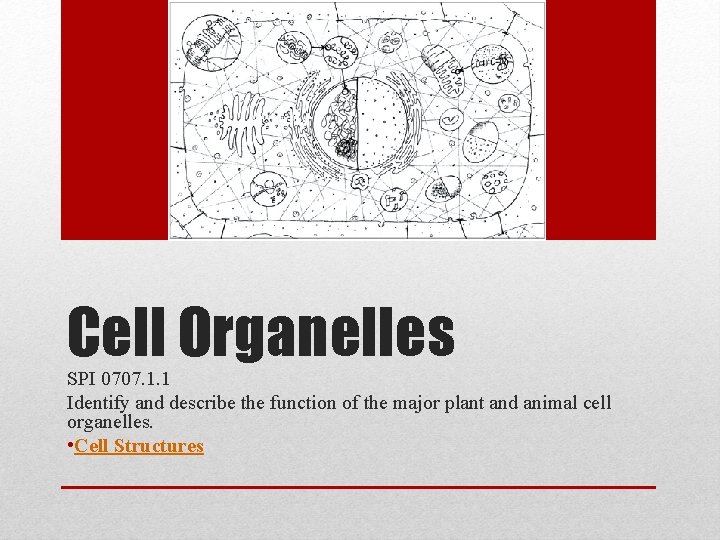 Cell Organelles

SPI 0707.1.1

Identify and describe the function of the major plant and animal cell organelles.

•Cell Structures